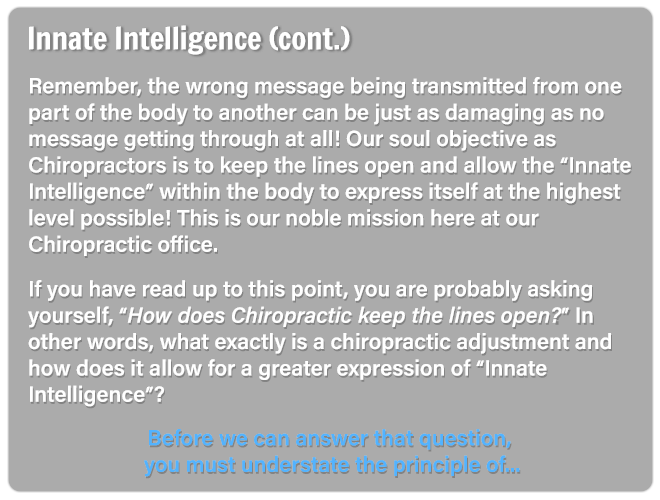 Innate Intelligence (cont.)

Remember, the wrong message being transmitted from one part of the body to another can be just as damaging as no message getting through at all! Our soul objective as Chiropractors is to keep the lines open and allow the “Innate Intelligence” within the body to express itself at the highest level possible! This is our noble mission here at our Chiropractic office.

If you have read up to this point, you are probably asking yourself, “How does Chiropractic keep the lines open?” In other words, what exactly is a chiropractic adjustment and how does it allow for a greater expression of “Innate Intelligence”?

Before we can answer that question, you must understate the principle of...